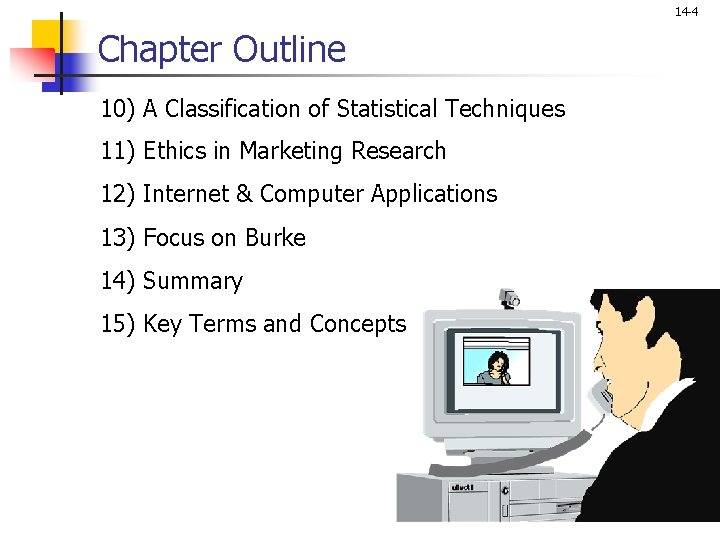 14-4

Chapter Outline

10) A Classification of Statistical Techniques

11) Ethics in Marketing Research

12) Internet & Computer Applications

13) Focus on Burke

14) Summary

15) Key Terms and Concepts